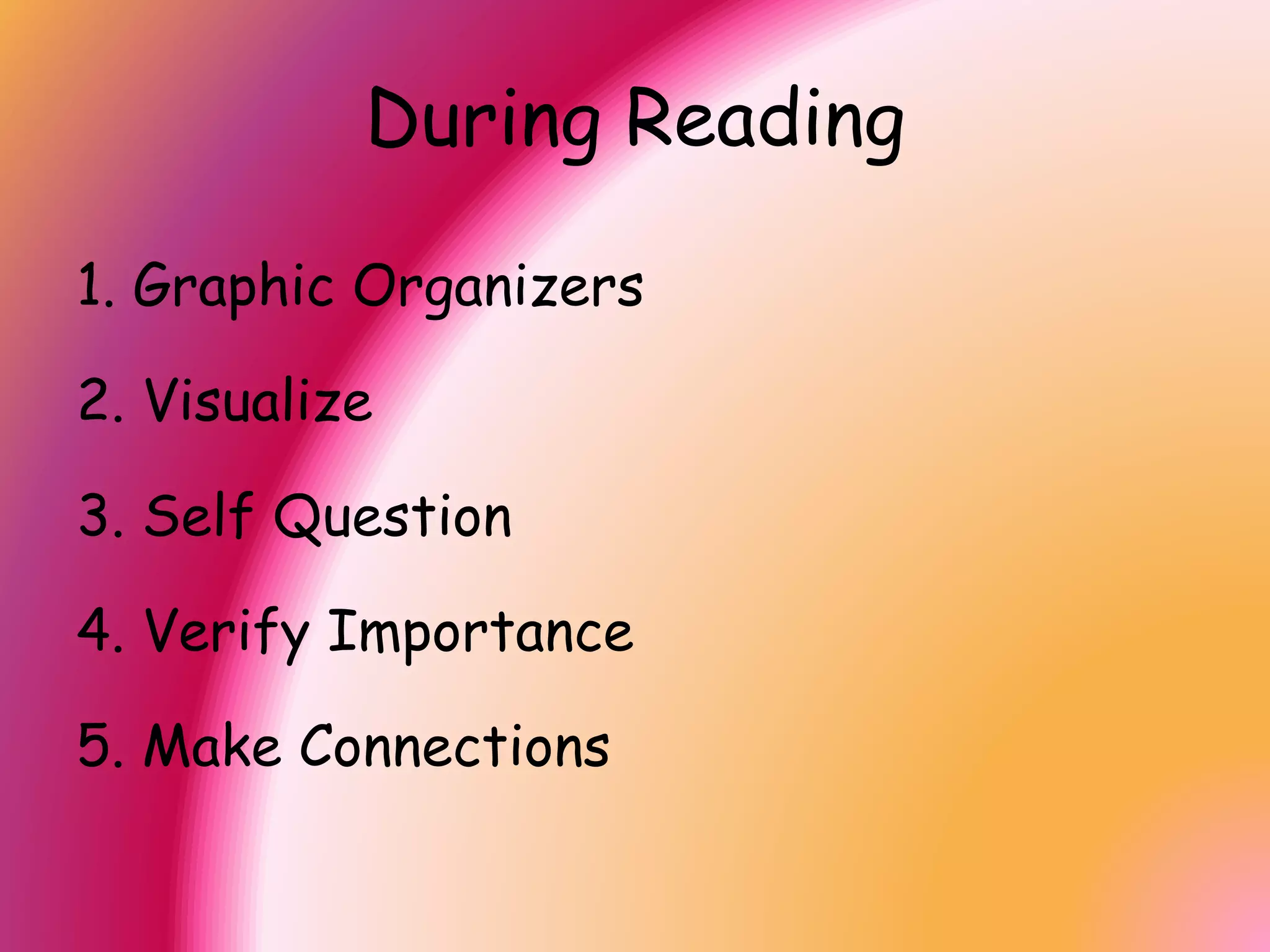 During Reading

1. Graphic Organizers

2. Visualize

3. Self Question

4. Verify Importance

5. Make Connections